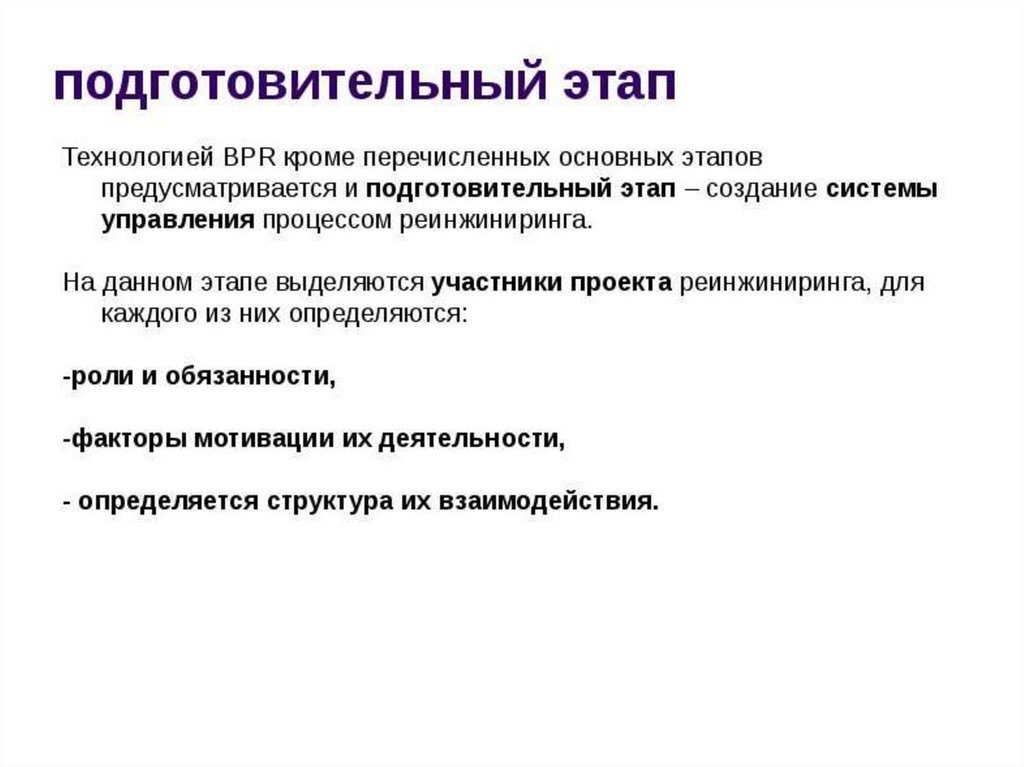 подготовительный этап

Технологией BPR кроме перечисленных основных этапов предусматривается и подготовительный этап – создание системы управления процессом реинжиниринга.

На данном этапе выделяются участники проекта реинжиниринга, для каждого из них определяются:

-роли и обязанности,

-факторы мотивации их деятельности,

- определяется структура их взаимодействия.